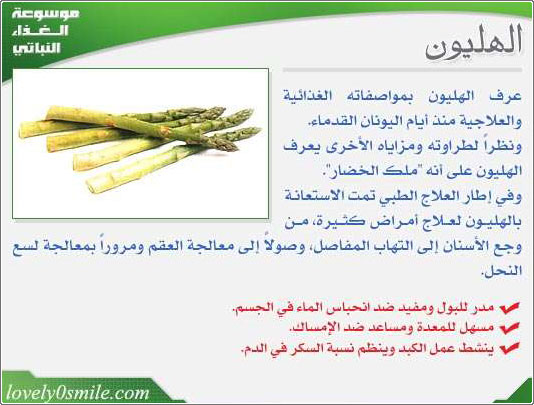 موسوعة الغذاء النباتي

الهليون

عرف الهليون بمواصفاته الغذائية والعلاجية منذ أيام اليونان القدماء.
ونظراً لطراوته ومزاياه الأخرى يعرف الهليون على أنه "ملك الخضار".
وفي إطار العلاج الطبي تمت الاستعانة بالهليون لعلاج أمراض كثيرة، من وجع الأسنان إلى التهاب المفاصل، وصولاً إلى معالجة العقم ومروراً بمعالجة لسع النحل.

مدر للبول ومفيد ضد انحباس الماء في الجسم.
مسهل للمعدة ومساعد ضد الإمساك.
ينشط عمل الكبد وينظم نسبة السكر في الدم.

lovely0smile.com